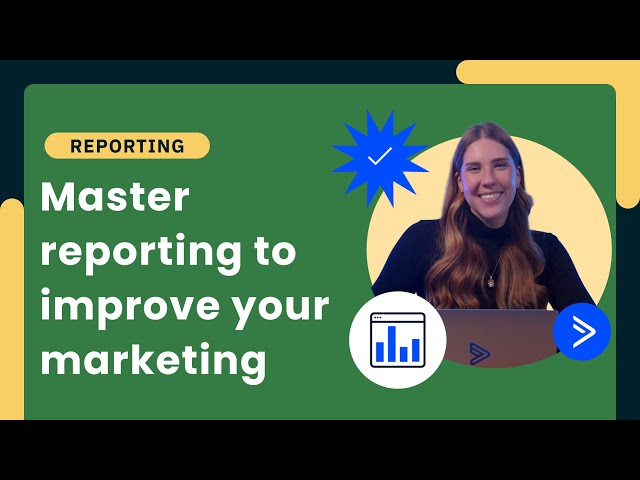 REPORTING

Master reporting to improve your marketing